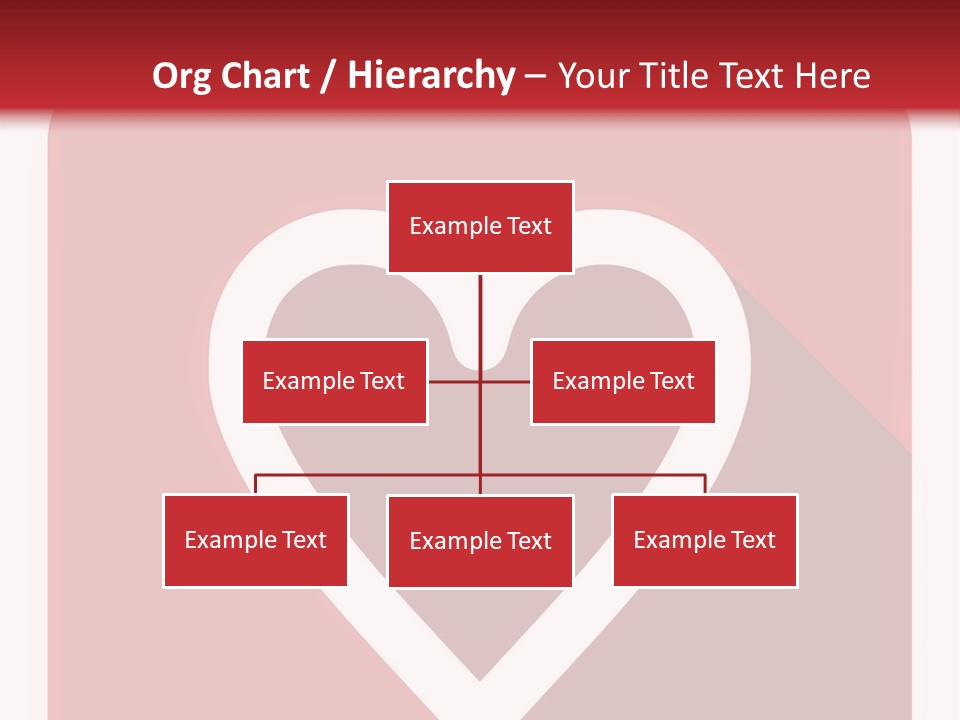 Org Chart / Hierarchy – Your Title Text Here

Example Text

Example Text

Example Text

Example Text

Example Text

Example Text